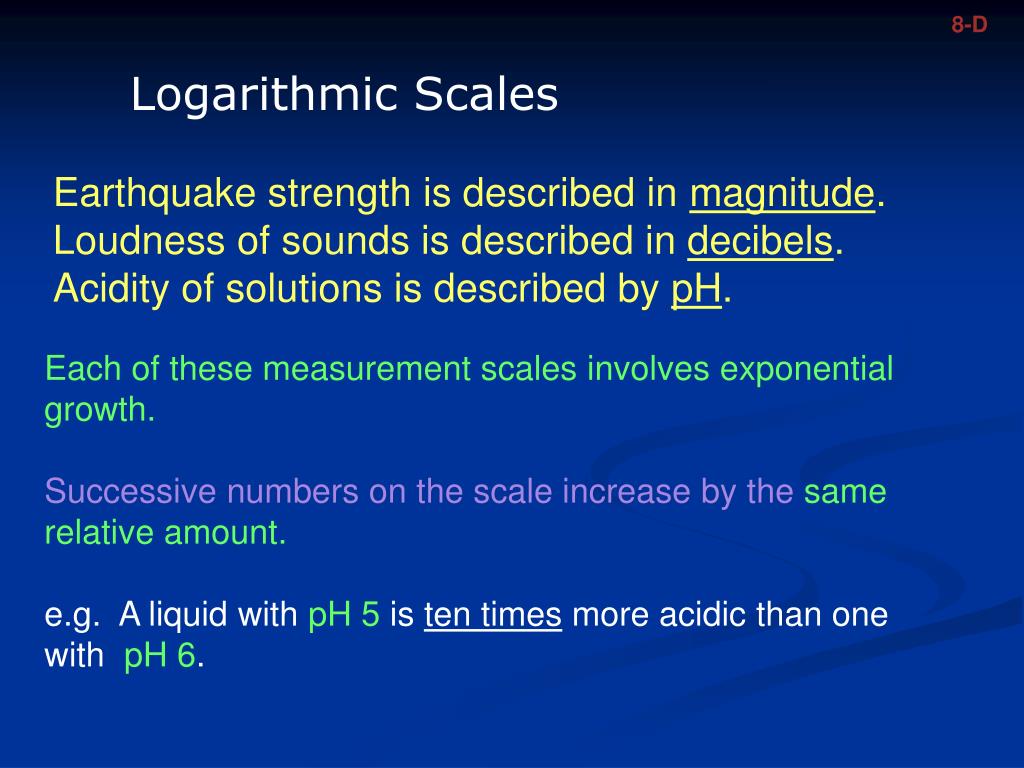 8-D

Logarithmic Scales

Earthquake strength is described in magnitude.
Loudness of sounds is described in decibels.
Acidity of solutions is described by pH.

Each of these measurement scales involves exponential growth.

Successive numbers on the scale increase by the same relative amount.

e.g. A liquid with pH 5 is ten times more acidic than one with pH 6.